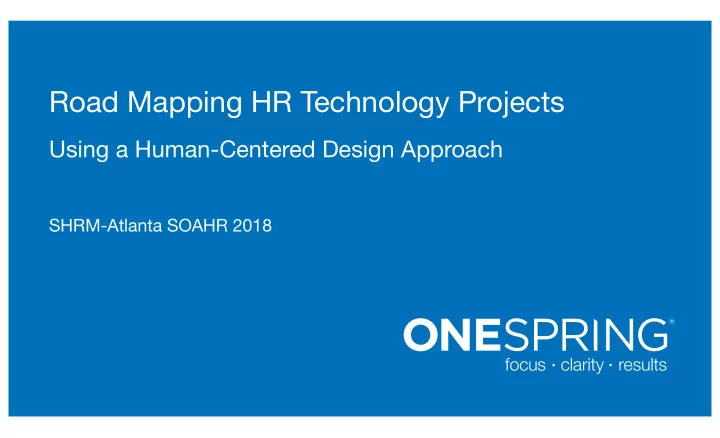 Road Mapping HR Technology Projects

Using a Human-Centered Design Approach

SHRM-Atlanta SOAHR 2018

ONESPRING®
focus · clarity · results